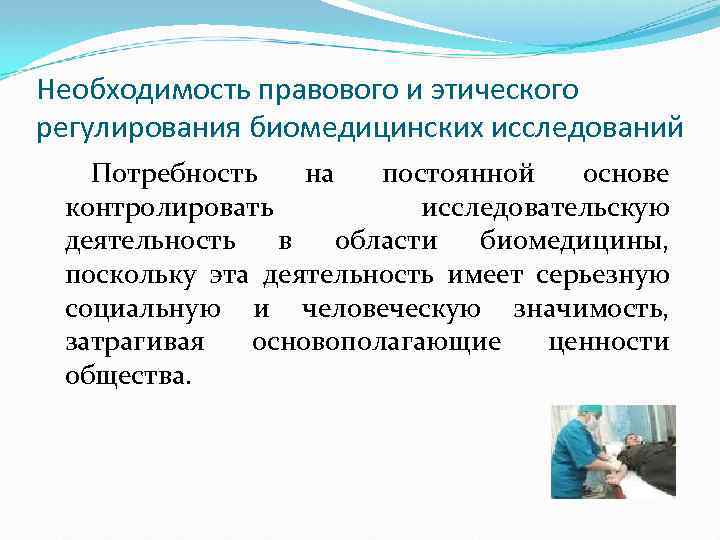 Необходимость правового и этического регулирования биомедицинских исследований

Потребность на постоянной основе контролировать исследовательскую деятельность в области биомедицины, поскольку эта деятельность имеет серьезную социальную и человеческую значимость, затрагивая основополагающие ценности общества.